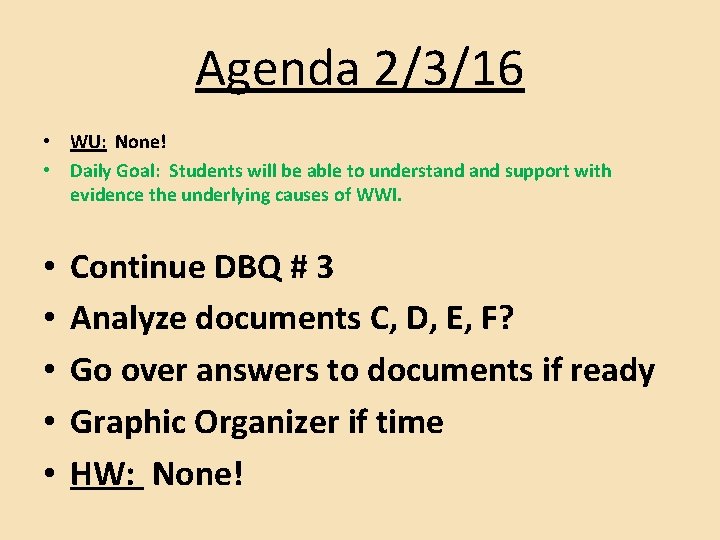 Agenda 2/3/16

• WU: None!
• Daily Goal: Students will be able to understand and support with evidence the underlying causes of WWI.

• Continue DBQ # 3
• Analyze documents C, D, E, F?
• Go over answers to documents if ready
• Graphic Organizer if time
• HW: None!